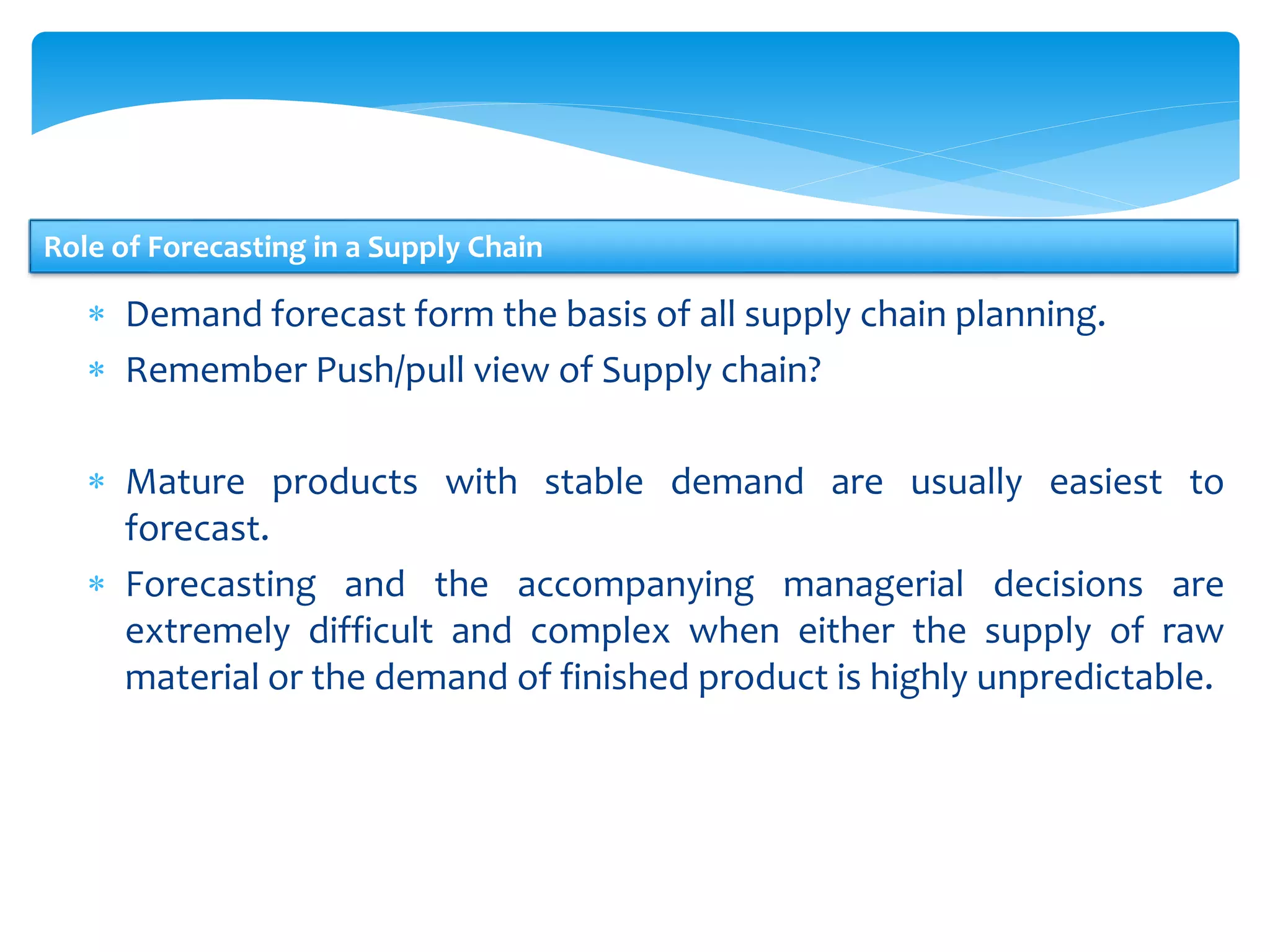 Role of Forecasting in a Supply Chain

* Demand forecast form the basis of all supply chain planning.
* Remember Push/pull view of Supply chain?

* Mature products with stable demand are usually easiest to forecast.
* Forecasting and the accompanying managerial decisions are extremely difficult and complex when either the supply of raw material or the demand of finished product is highly unpredictable.